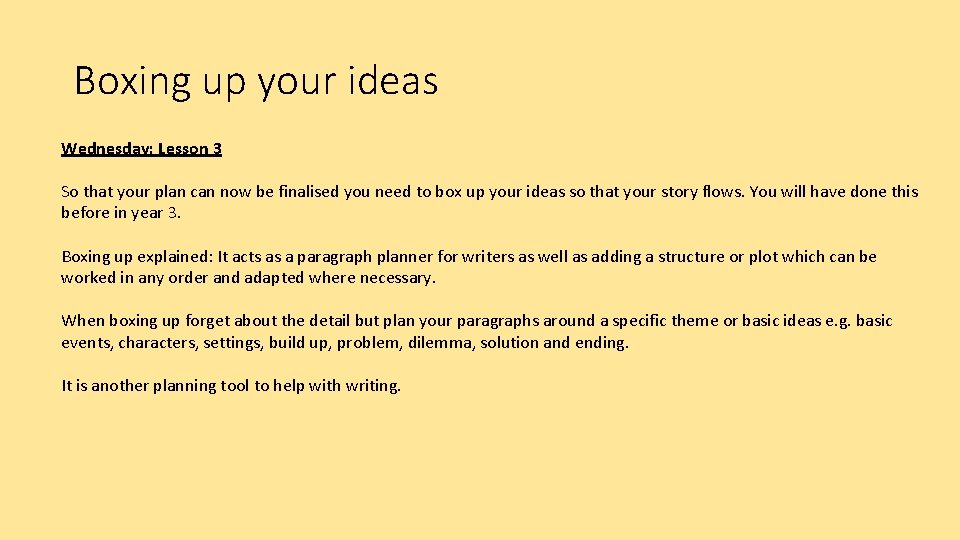 Boxing up your ideas

Wednesday: Lesson 3

So that your plan can now be finalised you need to box up your ideas so that your story flows. You will have done this before in year 3.

Boxing up explained: It acts as a paragraph planner for writers as well as adding a structure or plot which can be worked in any order and adapted where necessary.

When boxing up forget about the detail but plan your paragraphs around a specific theme or basic ideas e.g. basic events, characters, settings, build up, problem, dilemma, solution and ending.

It is another planning tool to help with writing.